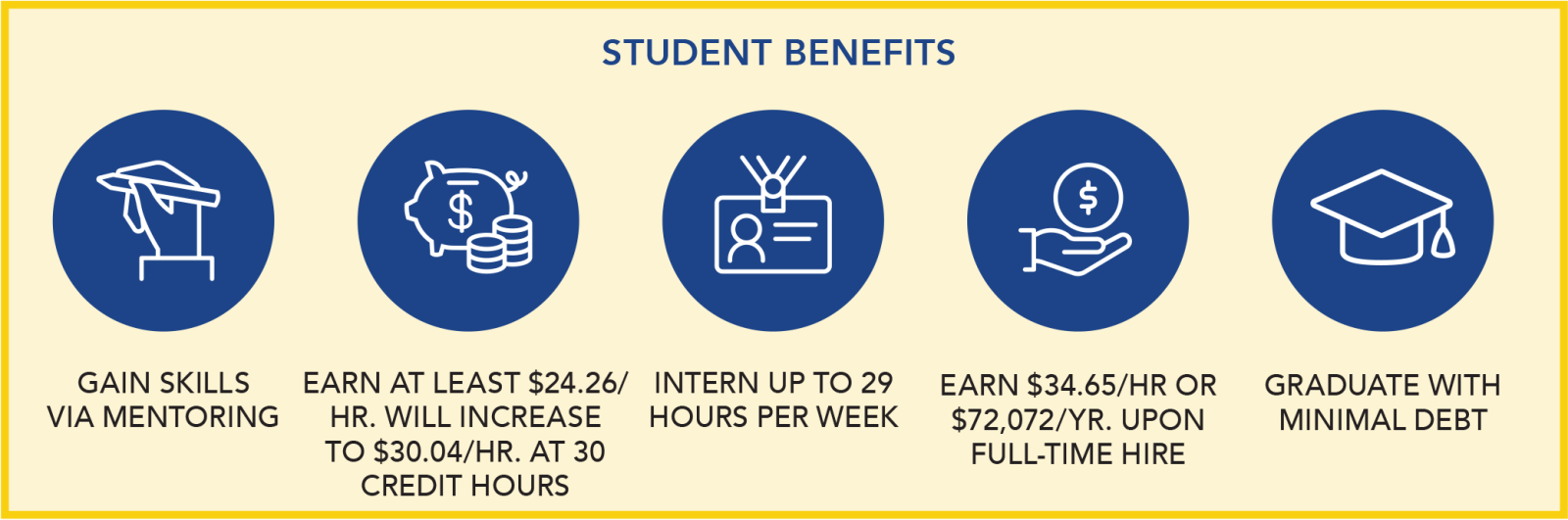 STUDENT BENEFITS

GAIN SKILLS VIA MENTORING

EARN AT LEAST \$24.26/HR. WILL INCREASE TO \$30.04/HR. AT 30 CREDIT HOURS

INTERN UP TO 29 HOURS PER WEEK

EARN \$34.65/HR OR \$72,072/YR. UPON FULL-TIME HIRE

GRADUATE WITH MINIMAL DEBT